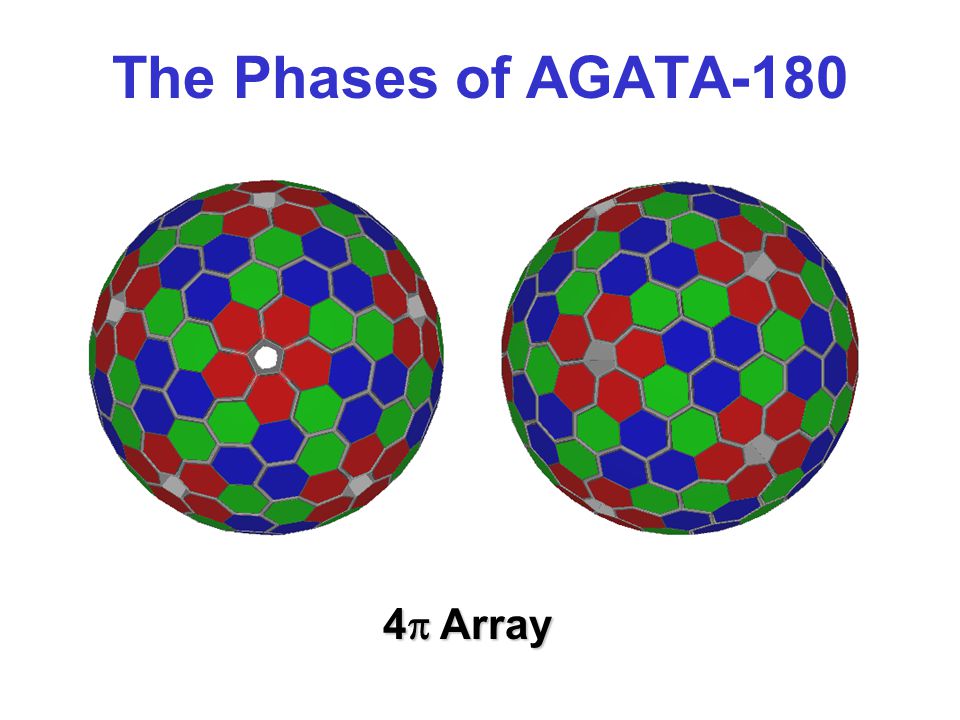 The Phases of AGATA-180

$4\pi$ Array